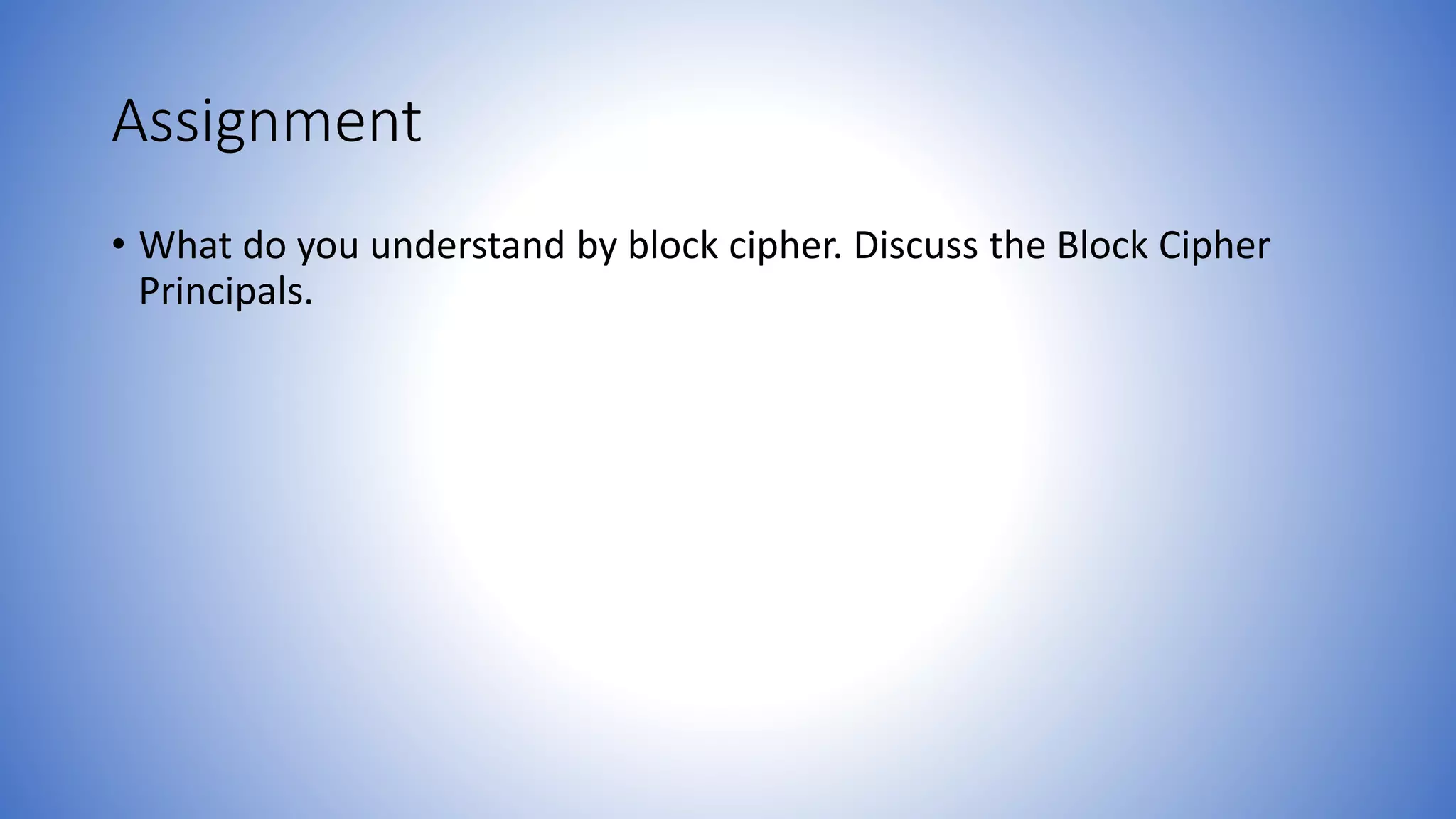 Assignment

• What do you understand by block cipher. Discuss the Block Cipher Principals.